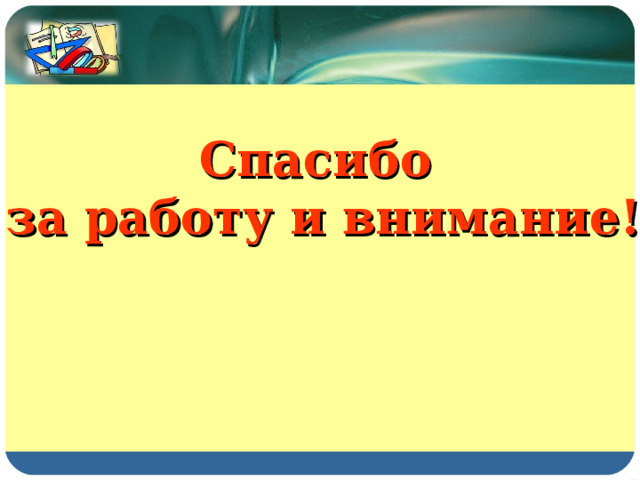 Спасибо
за работу и внимание!